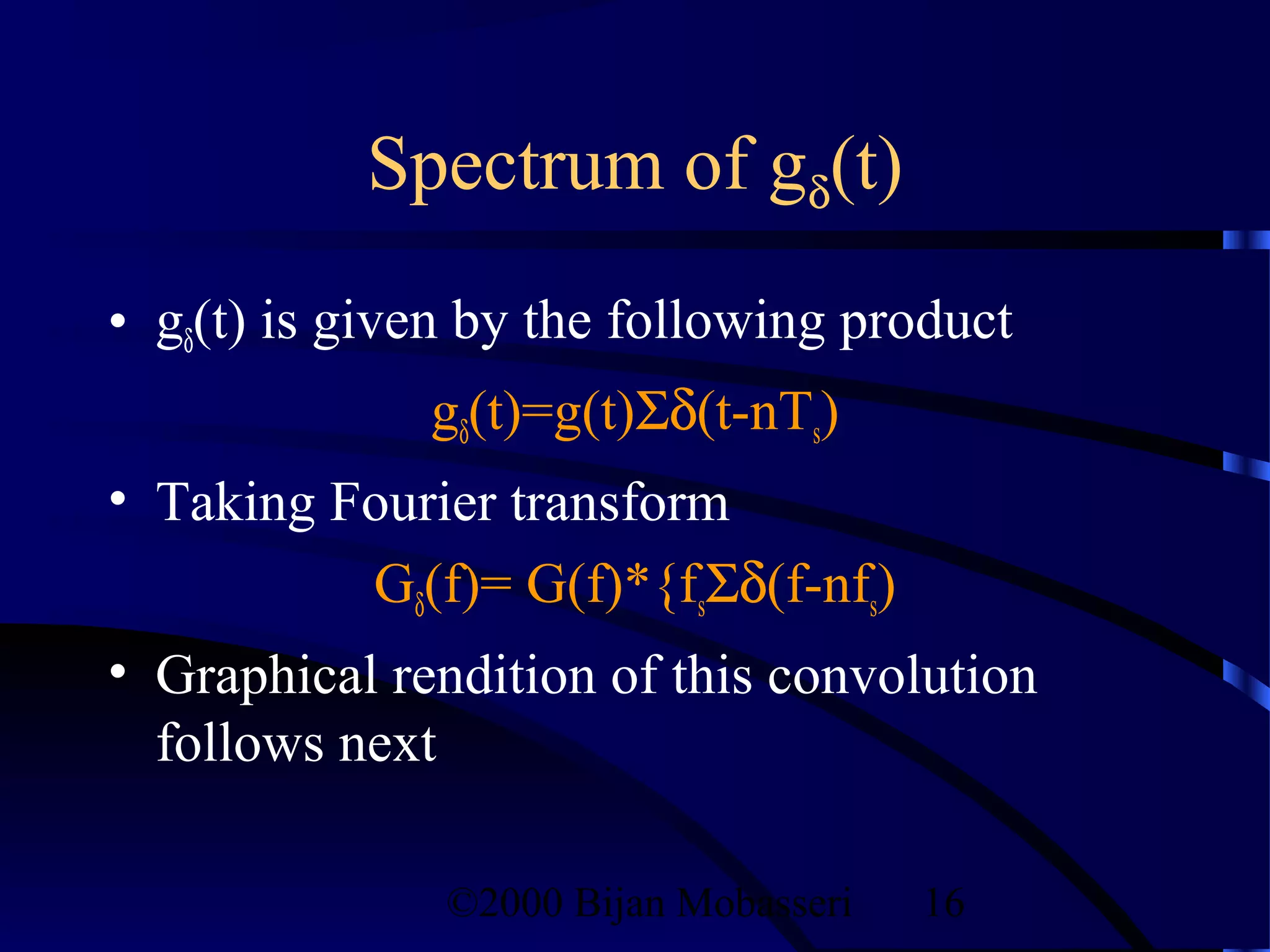 Spectrum of $g_\delta(t)$

• $g_\delta(t)$ is given by the following product

$g_\delta(t)=g(t)\Sigma\delta(t-nT_s)$

• Taking Fourier transform

$G_\delta(f)= G(f)*\{f_s\Sigma\delta(f-nf_s)$

• Graphical rendition of this convolution follows next

©2000 Bijan Mobasseri 16